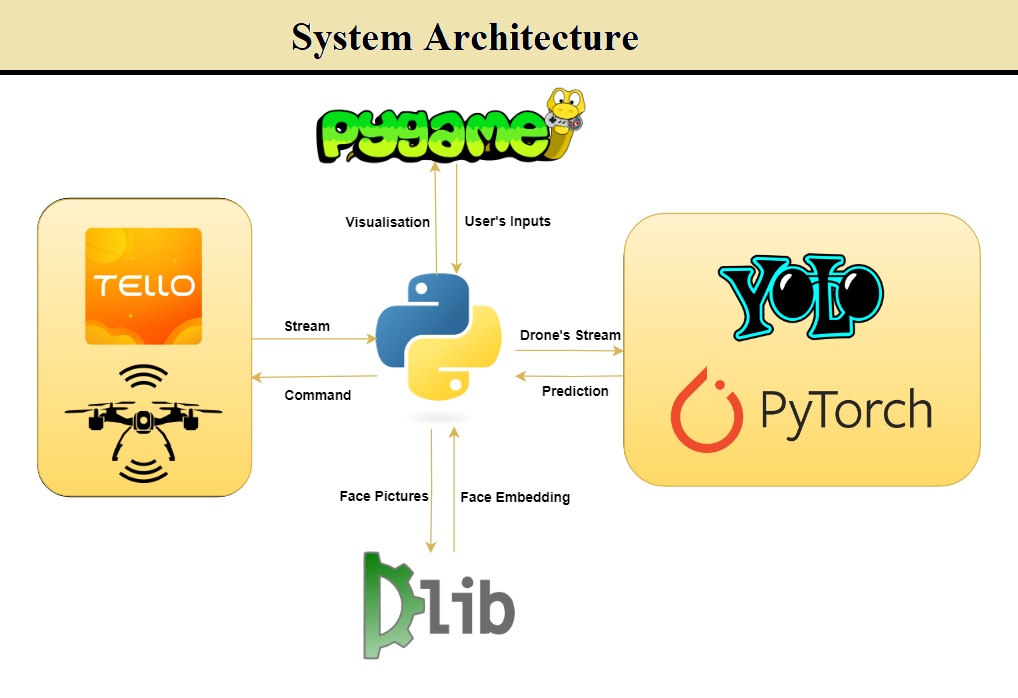 System Architecture

pygame

Visualisation

User's Inputs

TELLO

Stream

Command

Drone's Stream

Prediction

YOLO

PyTorch

Face Pictures

Face Embedding

Dlib